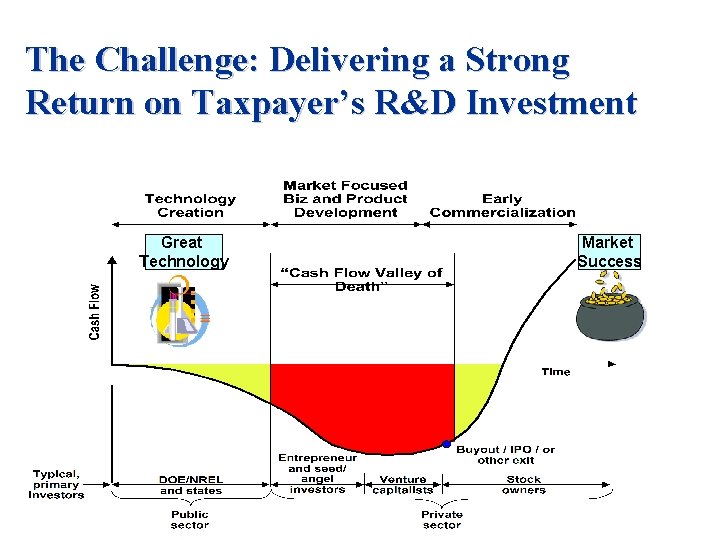 The Challenge: Delivering a Strong Return on Taxpayer's R&D Investment

Technology Creation

Market Focused Biz and Product Development

Early Commercialization

Great Technology

Market Success

"Cash Flow Valley of Death"

Cash Flow

Time

Buyout / IPO / or other exit

Typical, primary investors

DOE/NREL and states

Entrepreneur and seed/ angel investors

Venture capitalists

Stock owners

Public sector

Private sector